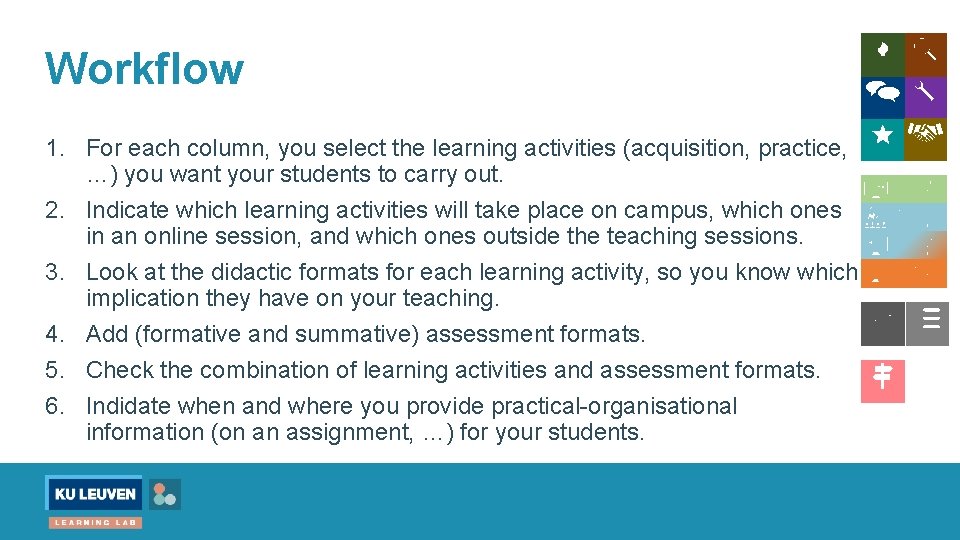 Workflow

1. For each column, you select the learning activities (acquisition, practice, …) you want your students to carry out.
2. Indicate which learning activities will take place on campus, which ones in an online session, and which ones outside the teaching sessions.
3. Look at the didactic formats for each learning activity, so you know which implication they have on your teaching.
4. Add (formative and summative) assessment formats.
5. Check the combination of learning activities and assessment formats.
6. Indidate when and where you provide practical-organisational information (on an assignment, …) for your students.

KU LEUVEN

LEARNING LAB